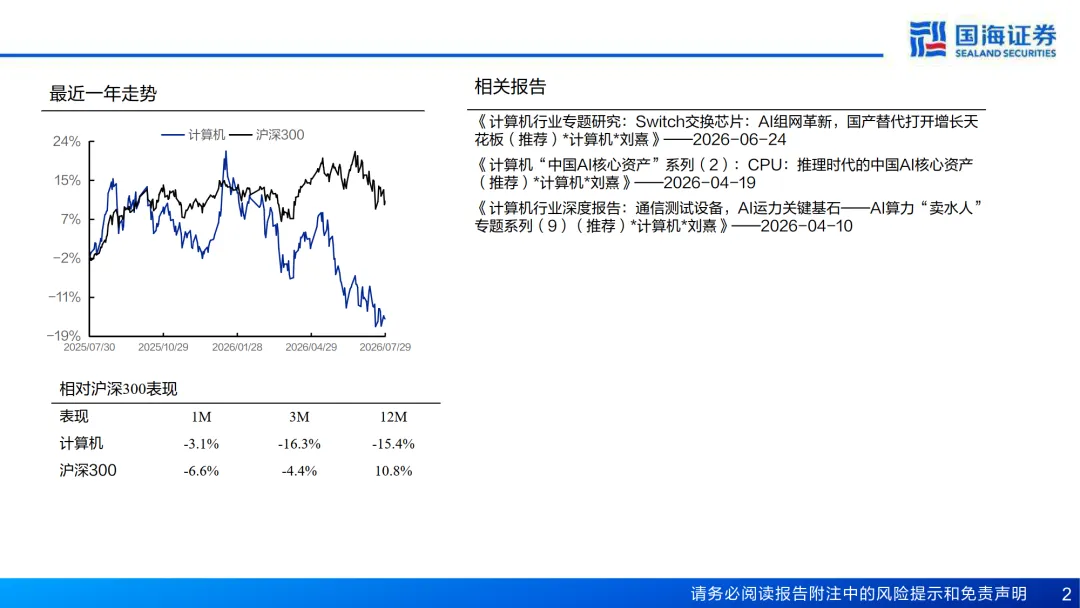 国海证券
SEALAND SECURITIES

最近一年走势

计算机 沪深300

24%
15%
7%
-2%
-11%
-19%
2025/07/30 2025/10/29 2026/01/28 2026/04/29 2026/07/29

相对沪深300表现

| 表现 | 1M | 3M | 12M |
|---|---|---|---|
| 计算机 | -3.1% | -16.3% | -15.4% |
| 沪深300 | -6.6% | -4.4% | 10.8% |

相关报告

《计算机行业专题研究：Switch交换芯片：AI组网革新，国产替代打开增长天花板（推荐）*计算机*刘熹》——2026-06-24

《计算机“中国AI核心资产”系列（2）：CPU：推理时代的中国AI核心资产（推荐）*计算机*刘熹》——2026-04-19

《计算机行业深度报告：通信测试设备，AI运力关键基石——AI算力“卖水人”专题系列（9）（推荐）*计算机*刘熹》——2026-04-10

请务必阅读报告附注中的风险提示和免责声明 2